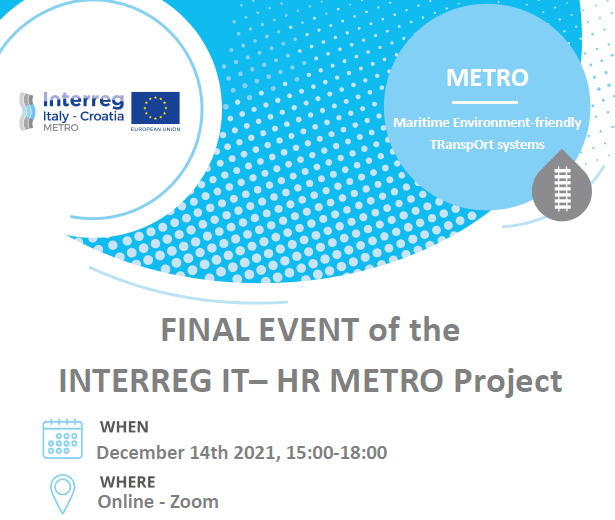 Interreg
Italy - Croatia
METRO

EUROPEAN UNION

METRO

Maritime Environment-friendly TRanspOrt systems

FINAL EVENT of the INTERREG IT– HR METRO Project

WHEN
December 14th 2021, 15:00-18:00

WHERE
Online - Zoom